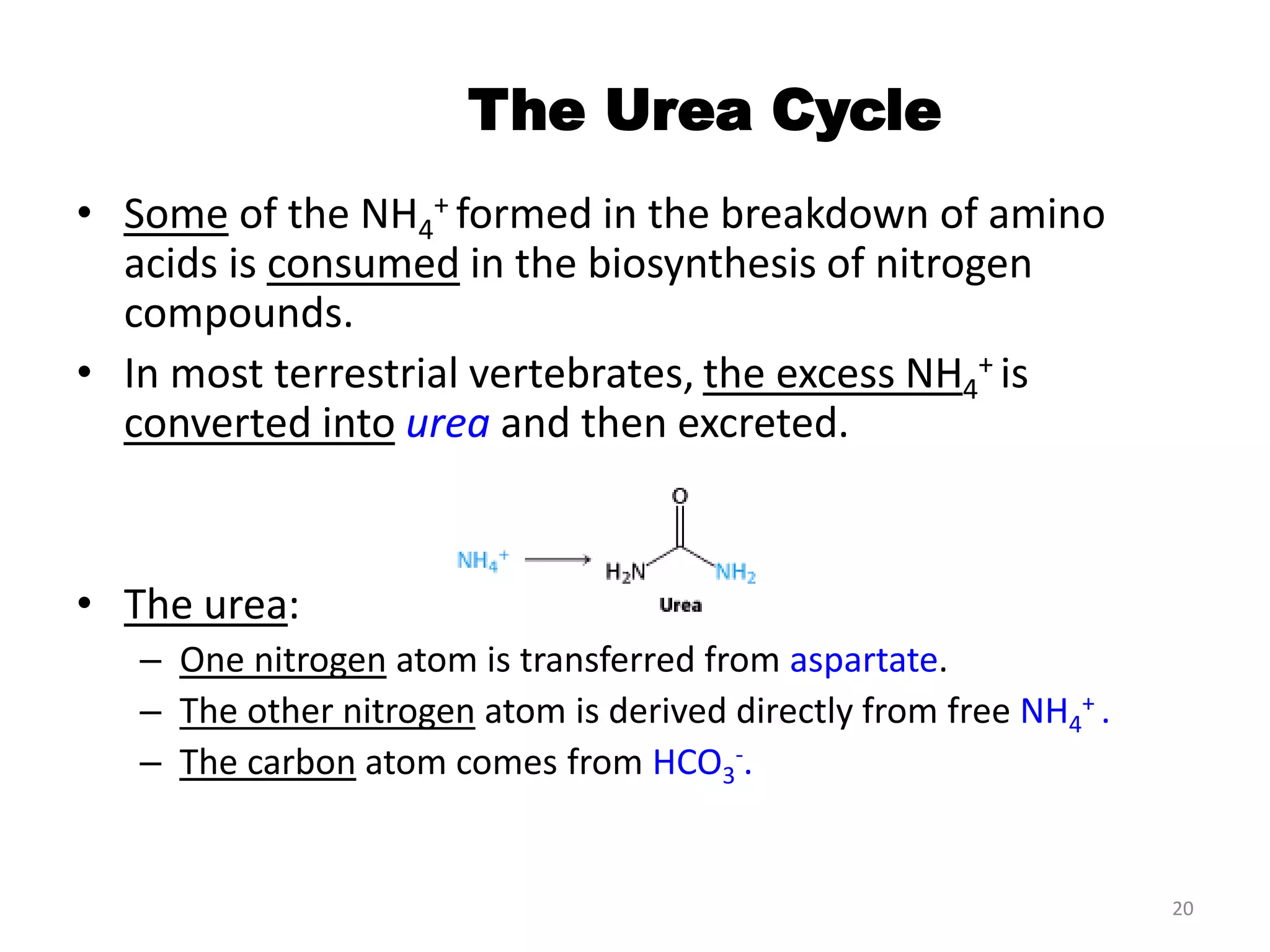 The Urea Cycle

• Some of the $NH_4^+$ formed in the breakdown of amino acids is consumed in the biosynthesis of nitrogen compounds.

• In most terrestrial vertebrates, the excess $NH_4^+$ is converted into urea and then excreted.

$NH_4^+$ ⟶ O $H_2N$ $NH_2$
Urea

• The urea:
– One nitrogen atom is transferred from aspartate.
– The other nitrogen atom is derived directly from free $NH_4^+$.
– The carbon atom comes from $HCO_3^-$.

20